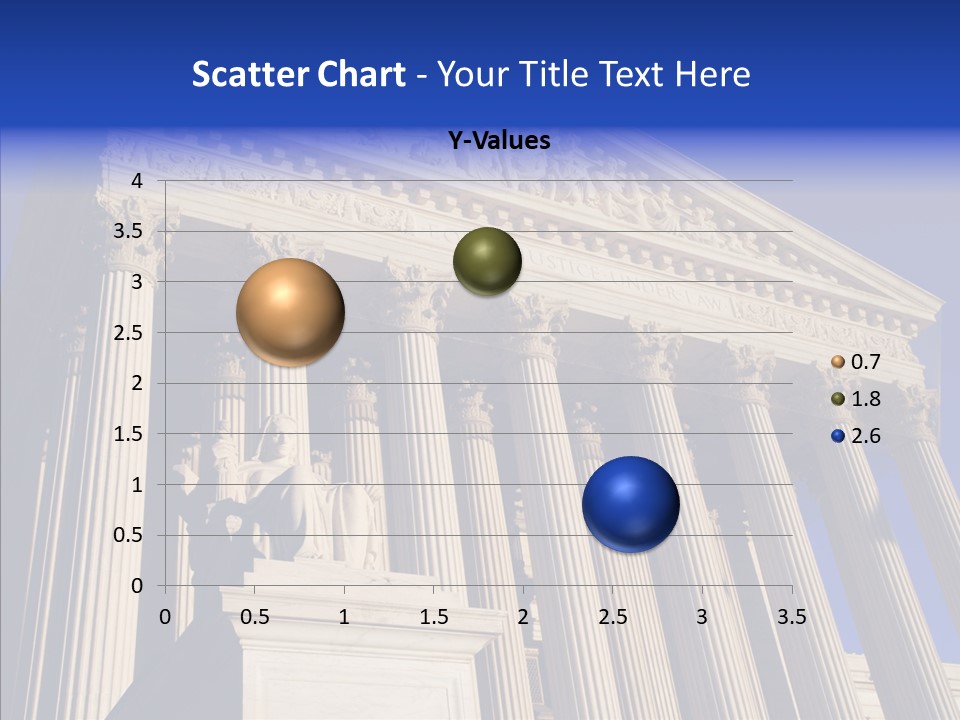 Scatter Chart - Your Title Text Here

Y-Values

4
3.5
3
2.5
2
1.5
1
0.5
0

0 0.5 1 1.5 2 2.5 3 3.5

0.7
1.8
2.6